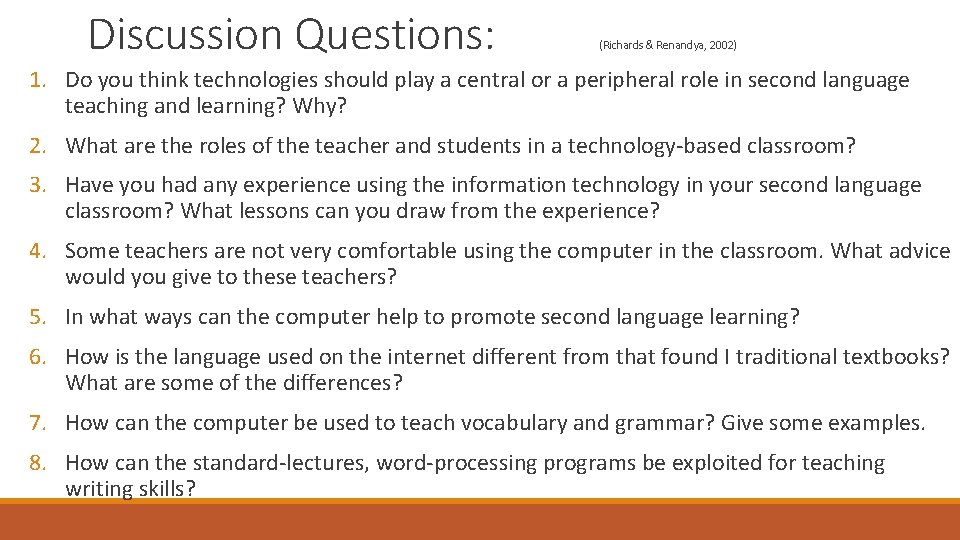 Discussion Questions: (Richards & Renandya, 2002)

1. Do you think technologies should play a central or a peripheral role in second language teaching and learning? Why?

2. What are the roles of the teacher and students in a technology-based classroom?

3. Have you had any experience using the information technology in your second language classroom? What lessons can you draw from the experience?

4. Some teachers are not very comfortable using the computer in the classroom. What advice would you give to these teachers?

5. In what ways can the computer help to promote second language learning?

6. How is the language used on the internet different from that found I traditional textbooks? What are some of the differences?

7. How can the computer be used to teach vocabulary and grammar? Give some examples.

8. How can the standard-lectures, word-processing programs be exploited for teaching writing skills?